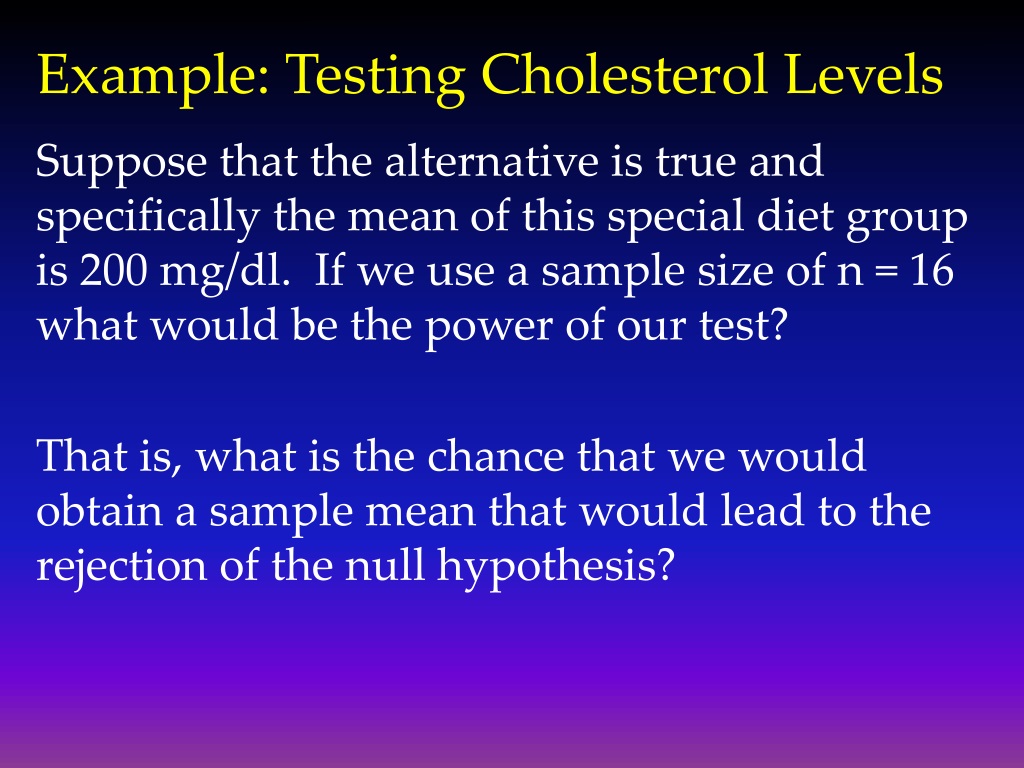 Example: Testing Cholesterol Levels

Suppose that the alternative is true and specifically the mean of this special diet group is 200 mg/dl. If we use a sample size of n = 16 what would be the power of our test?

That is, what is the chance that we would obtain a sample mean that would lead to the rejection of the null hypothesis?